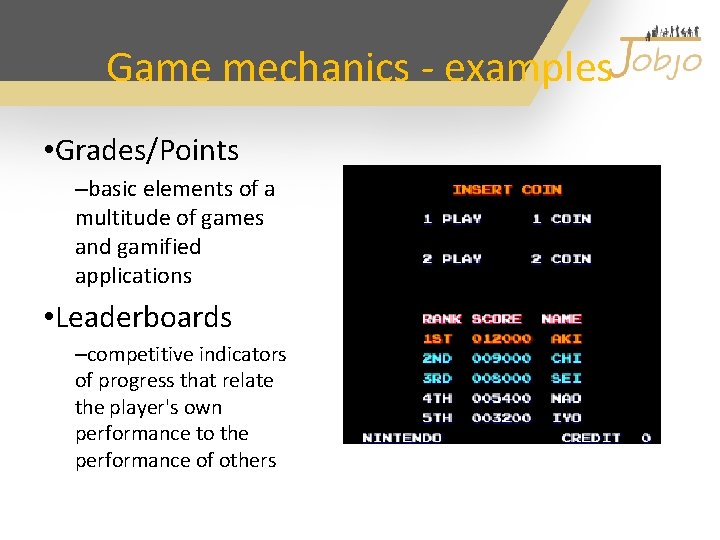 Game mechanics - examples

Jobjo

•Grades/Points

–basic elements of a multitude of games and gamified applications

•Leaderboards

–competitive indicators of progress that relate the player's own performance to the performance of others

INSERT COIN

1 PLAY 1 COIN

2 PLAY 2 COIN

| RANK | SCORE | NAME |
|---|---|---|
| 1ST | 012000 | AKI |
| 2ND | 009000 | CHI |
| 3RD | 008000 | SEI |
| 4TH | 005400 | NAO |
| 5TH | 003200 | IYO |

NINTENDO CREDIT 0